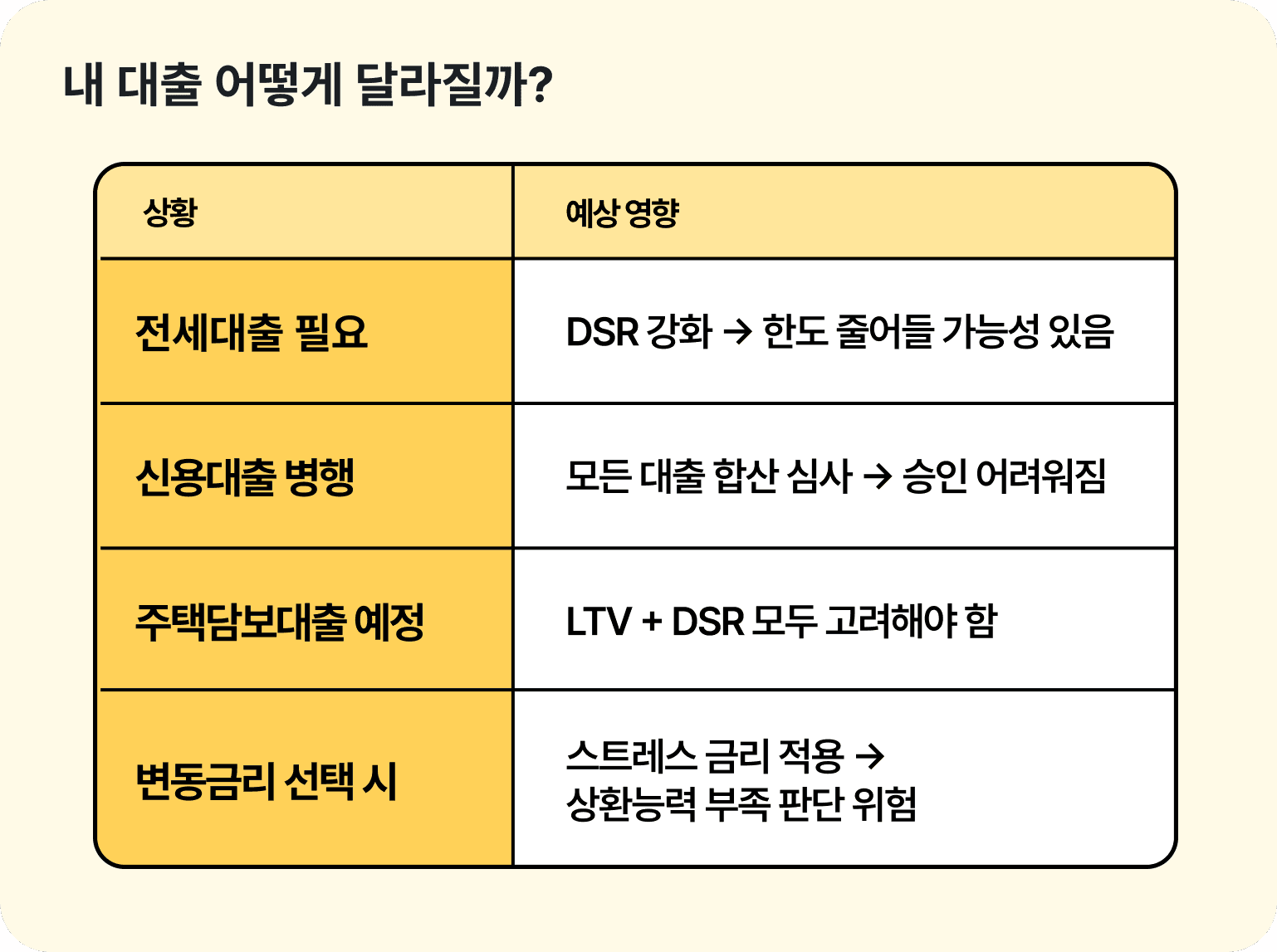 내 대출 어떻게 달라질까?

| 상황 | 예상 영향 |
|---|---|
| 전세대출 필요 | DSR 강화 → 한도 줄어들 가능성 있음 |
| 신용대출 병행 | 모든 대출 합산 심사 → 승인 어려워짐 |
| 주택담보대출 예정 | LTV + DSR 모두 고려해야 함 |
| 변동금리 선택 시 | 스트레스 금리 적용 → 상환능력 부족 판단 위험 |